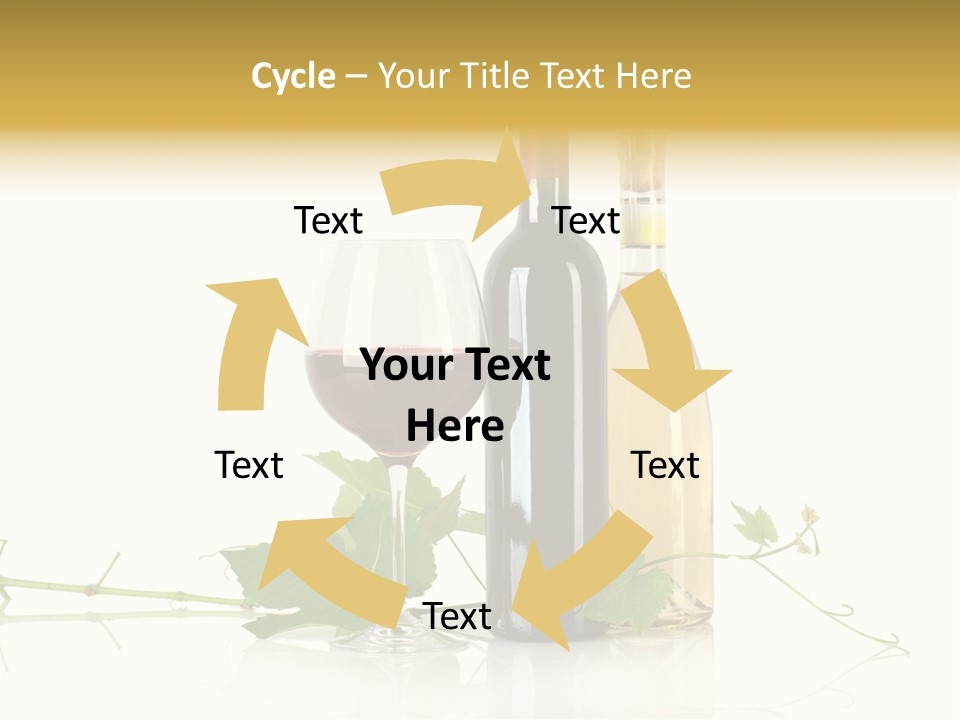 Cycle – Your Title Text Here

Text

Text

Your Text Here

Text

Text

Text